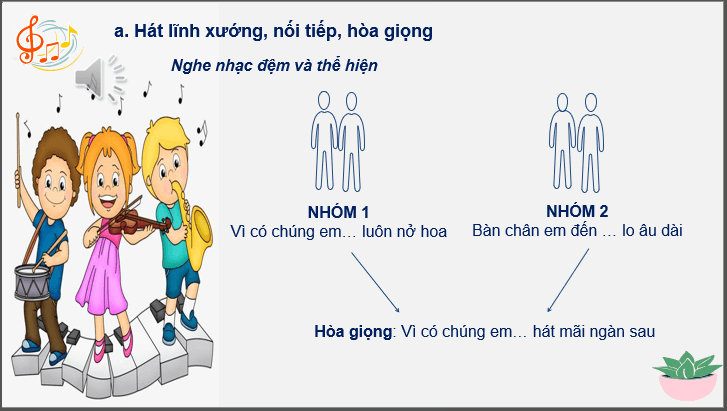 a. Hát lĩnh xướng, nối tiếp, hòa giọng

Nghe nhạc đệm và thể hiện

NHÓM 1
Vì có chúng em… luôn nở hoa

NHÓM 2
Bàn chân em đến … lo âu dài

Hòa giọng: Vì có chúng em… hát mãi ngàn sau